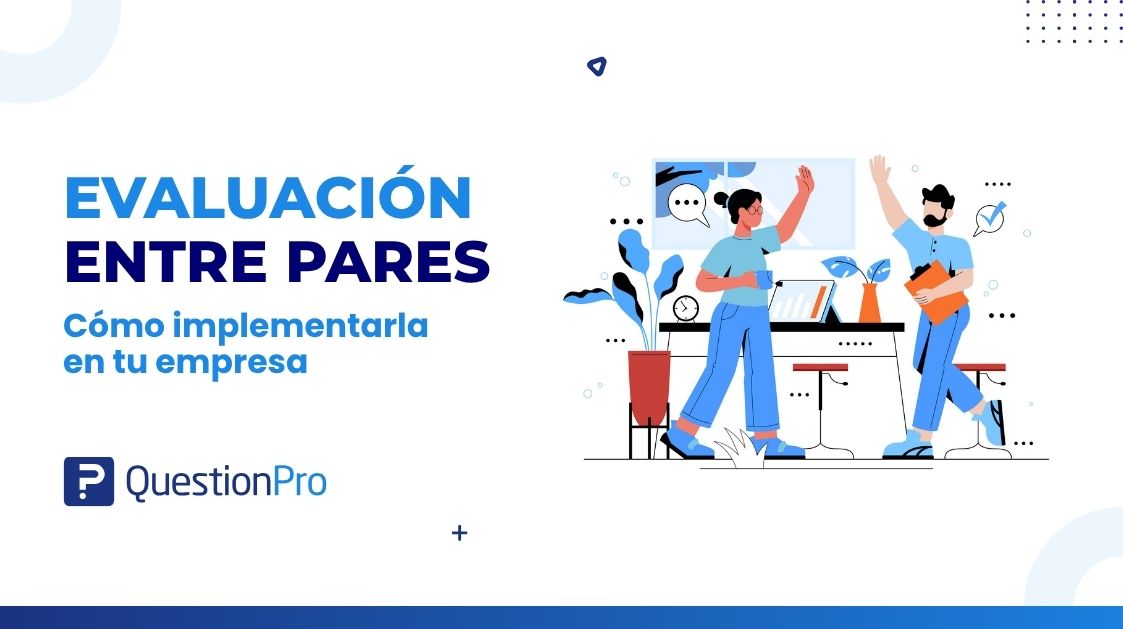 EVALUACIÓN ENTRE PARES

Cómo implementarla en tu empresa

QuestionPro